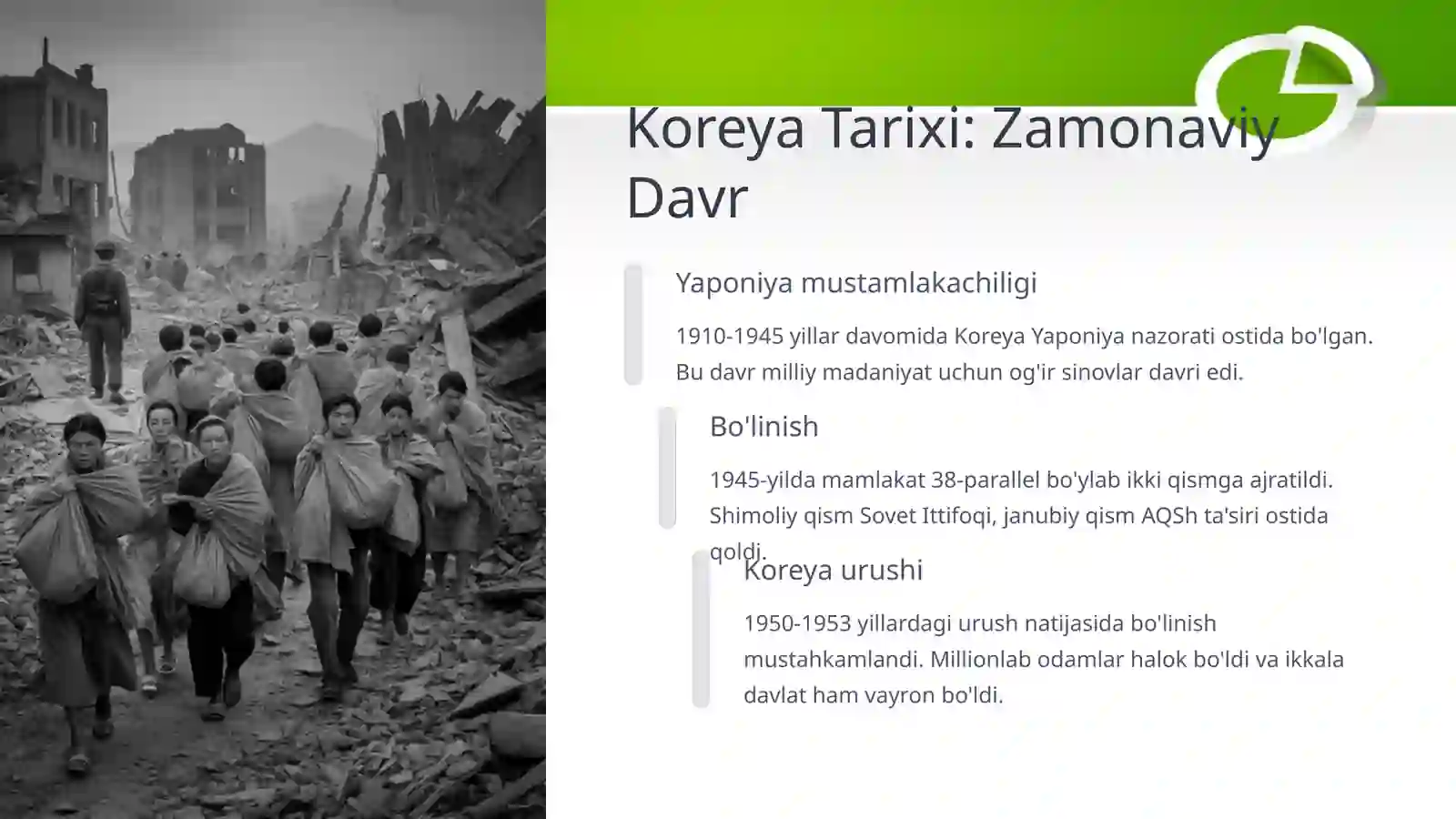 Koreya Tarixi: Zamonaviy Davr

Yaponiya mustamlakachiligi

1910-1945 yillar davomida Koreya Yaponiya nazorati ostida bo'lgan. Bu davr milliy madaniyat uchun og'ir sinovlar davri edi.

Bo'linish

1945-yilda mamlakat 38-parallel bo'ylab ikki qismga ajratildi. Shimoliy qism Sovet Ittifoqi, janubiy qism AQSh ta'siri ostida qoldi.

Koreya urushi

1950-1953 yillardagi urush natijasida bo'linish mustahkamlandi. Millionlab odamlar halok bo'ldi va ikkala davlat ham vayron bo'ldi.